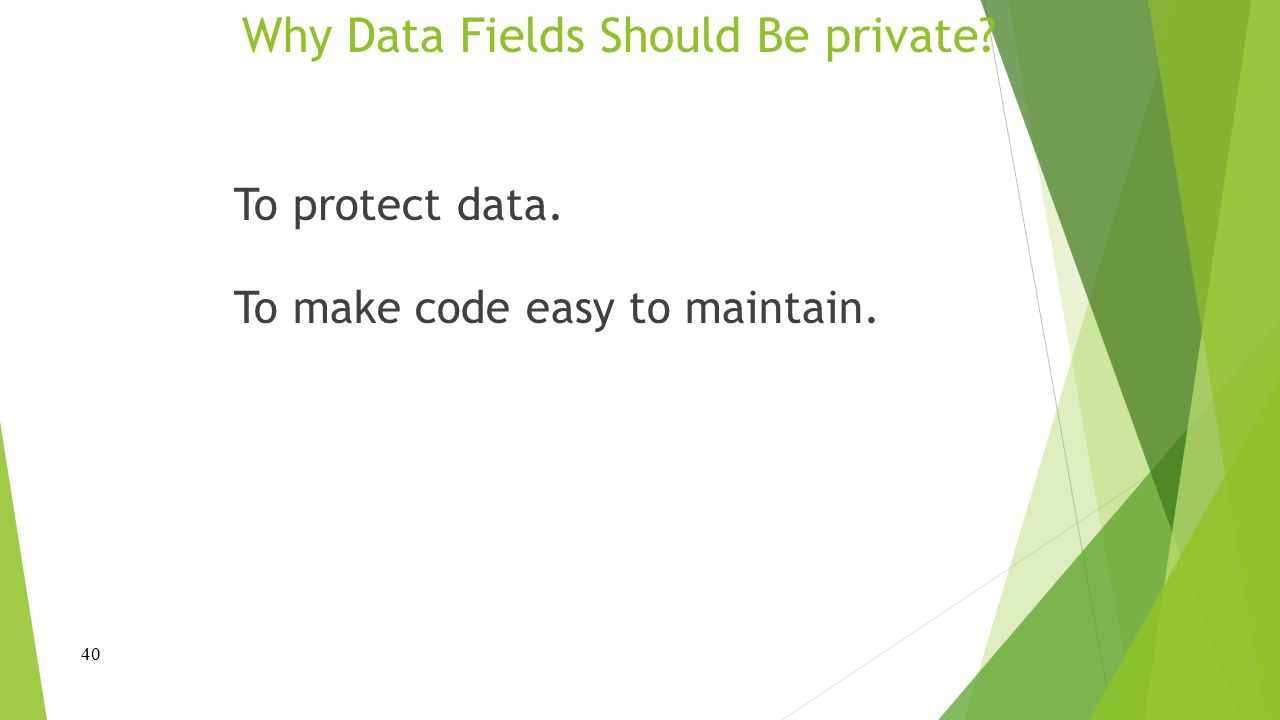 Why Data Fields Should Be private?

To protect data.

To make code easy to maintain.

40